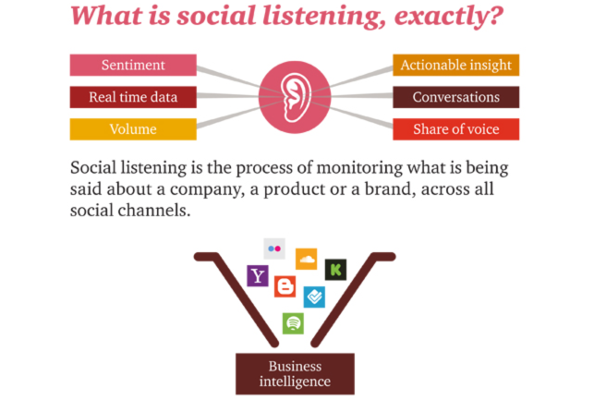 What is social listening, exactly?

Sentiment

Real time data

Volume

Actionable insight

Conversations

Share of voice

Social listening is the process of monitoring what is being said about a company, a product or a brand, across all social channels.

Y

B

K

Business intelligence